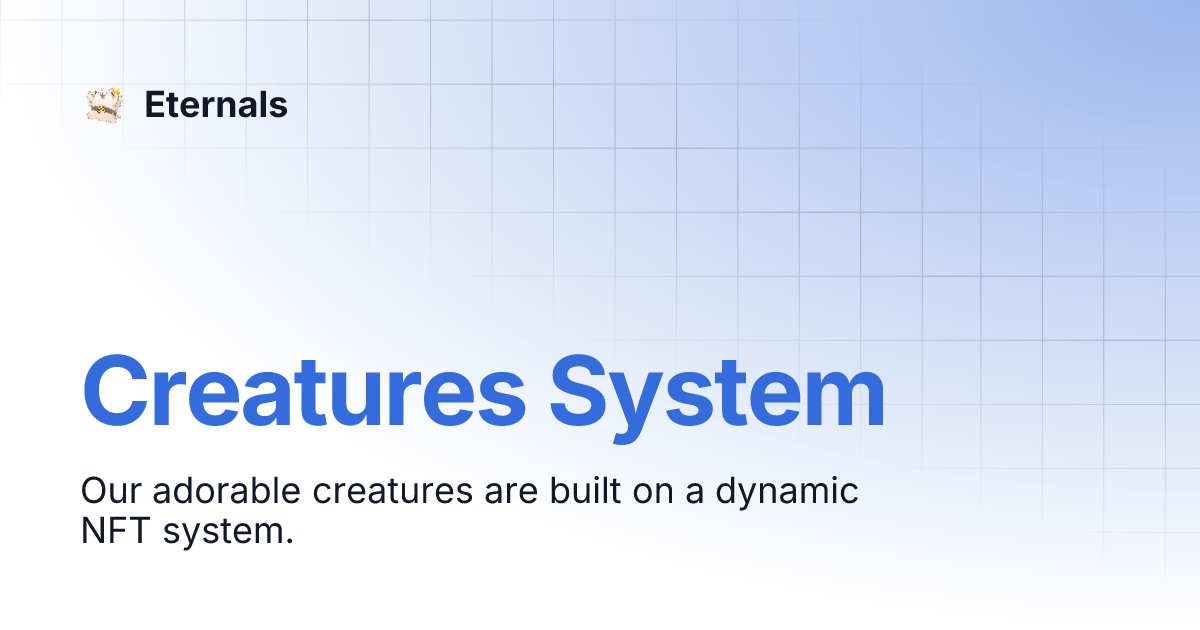 Eternals

Creatures System

Our adorable creatures are built on a dynamic NFT system.